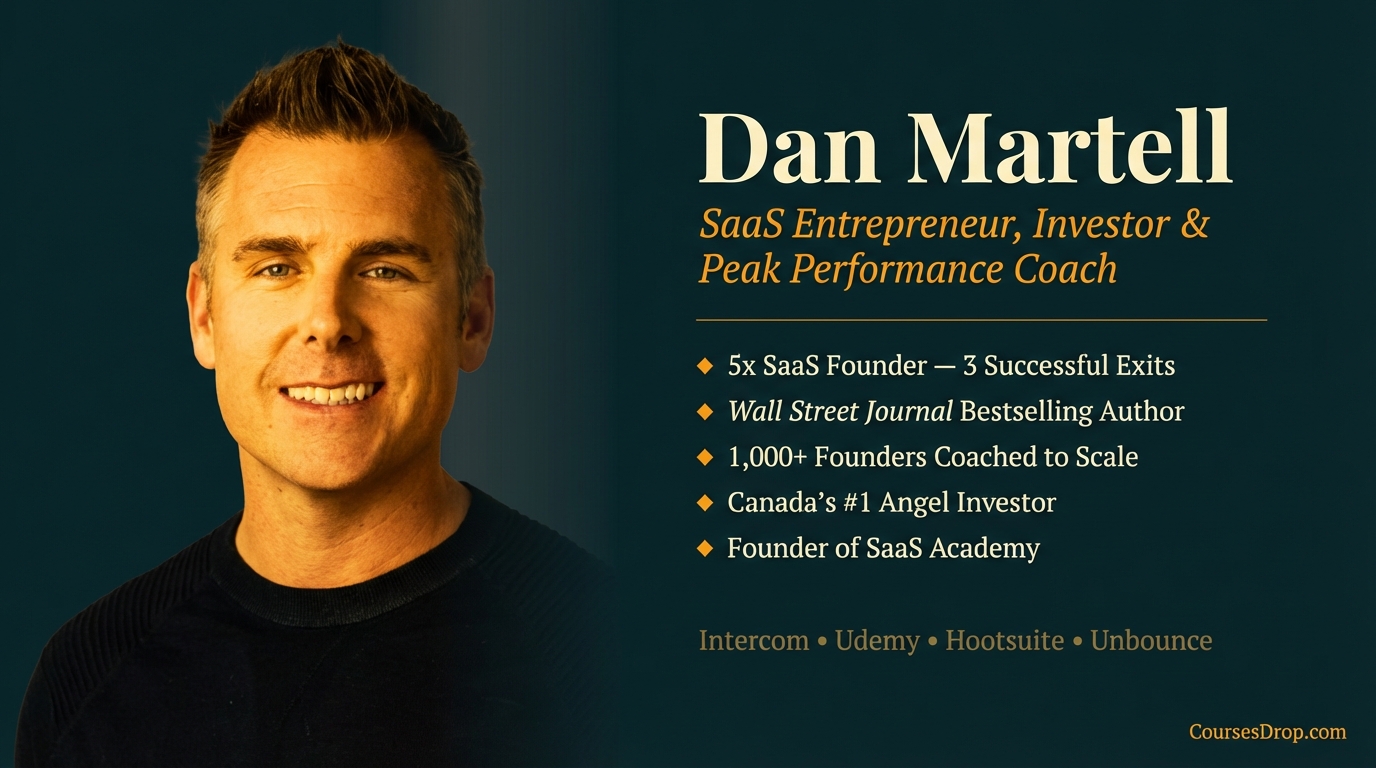 Dan Martell

SaaS Entrepreneur, Investor & Peak Performance Coach

◆ 5x SaaS Founder — 3 Successful Exits
◆ Wall Street Journal Bestselling Author
◆ 1,000+ Founders Coached to Scale
◆ Canada's #1 Angel Investor
◆ Founder of SaaS Academy

Intercom • Udemy • Hootsuite • Unbounce

CoursesDrop.com